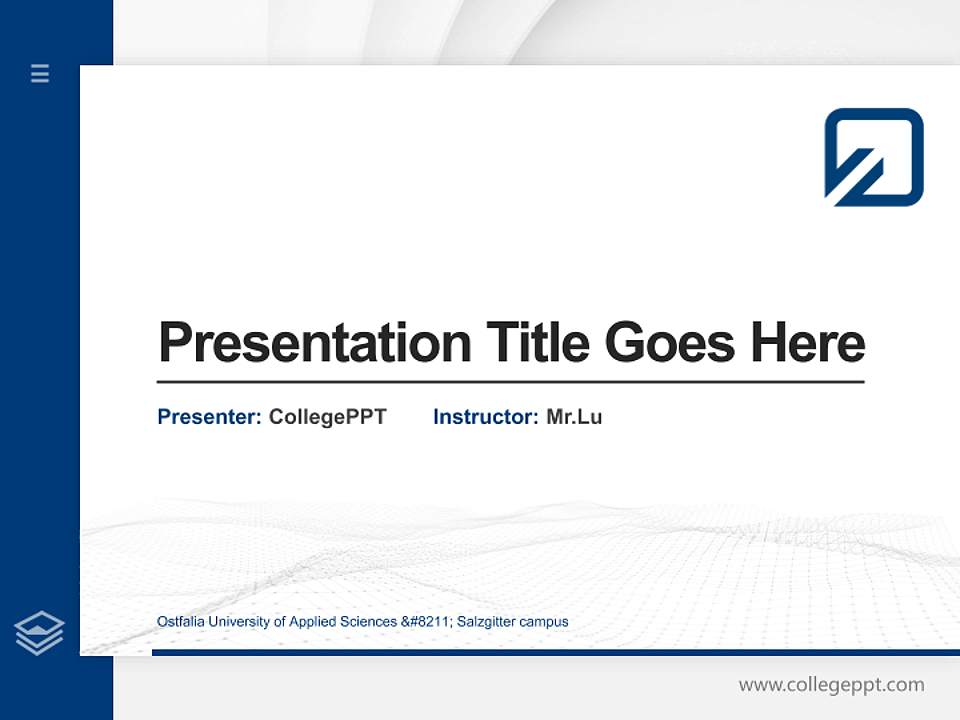 Presentation Title Goes Here

Presenter: CollegePPT Instructor: Mr.Lu

Ostfalia University of Applied Sciences &#8211; Salzgitter campus

www.collegeppt.com